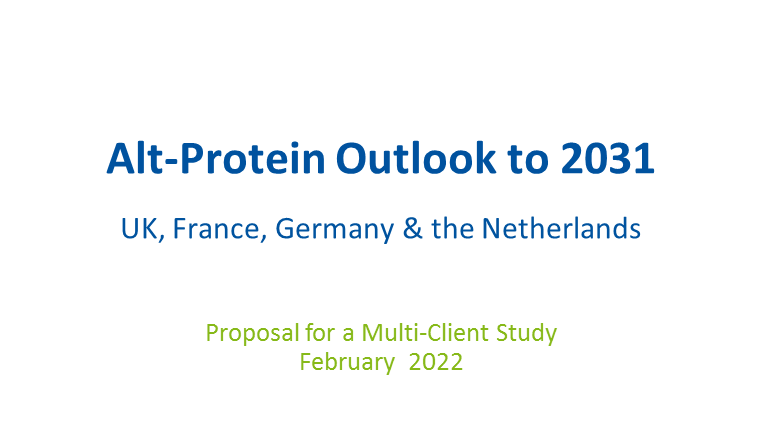 Alt-Protein Outlook to 2031

UK, France, Germany & the Netherlands

Proposal for a Multi-Client Study
February 2022